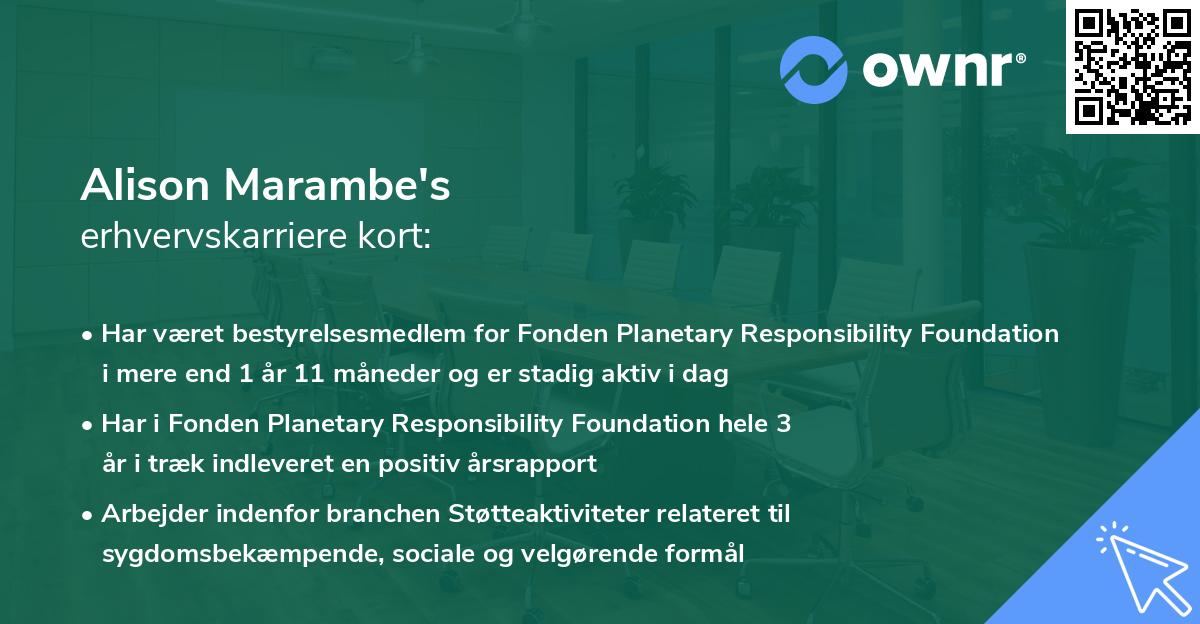 ownr®

Alison Marambe's
erhvervskarriere kort:

• Har været bestyrelsesmedlem for Fonden Planetary Responsibility Foundation i mere end 1 år 11 måneder og er stadig aktiv i dag
• Har i Fonden Planetary Responsibility Foundation hele 3 år i træk indleveret en positiv årsrapport
• Arbejder indenfor branchen Støtteaktiviteter relateret til sygdomsbekæmpende, sociale og velgørende formål